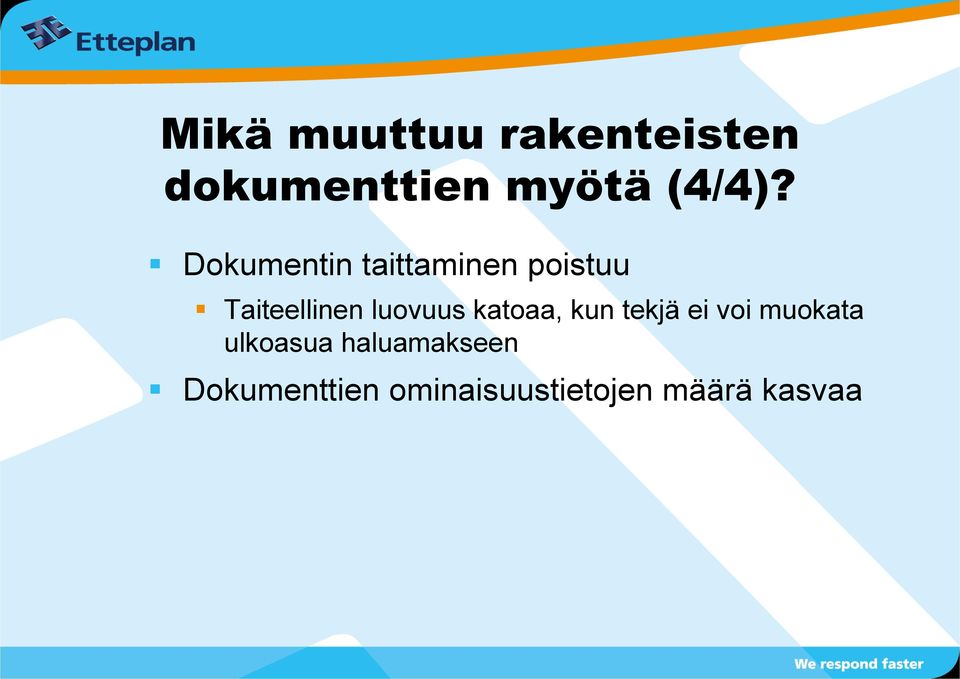 Etteplan

Mikä muuttuu rakenteisten dokumenttien myötä (4/4)?

Dokumentin taittaminen poistuu

Taiteellinen luovuus katoaa, kun tekjä ei voi muokata ulkoasua haluamakseen

Dokumenttien ominaisuustietojen määrä kasvaa

We respond faster